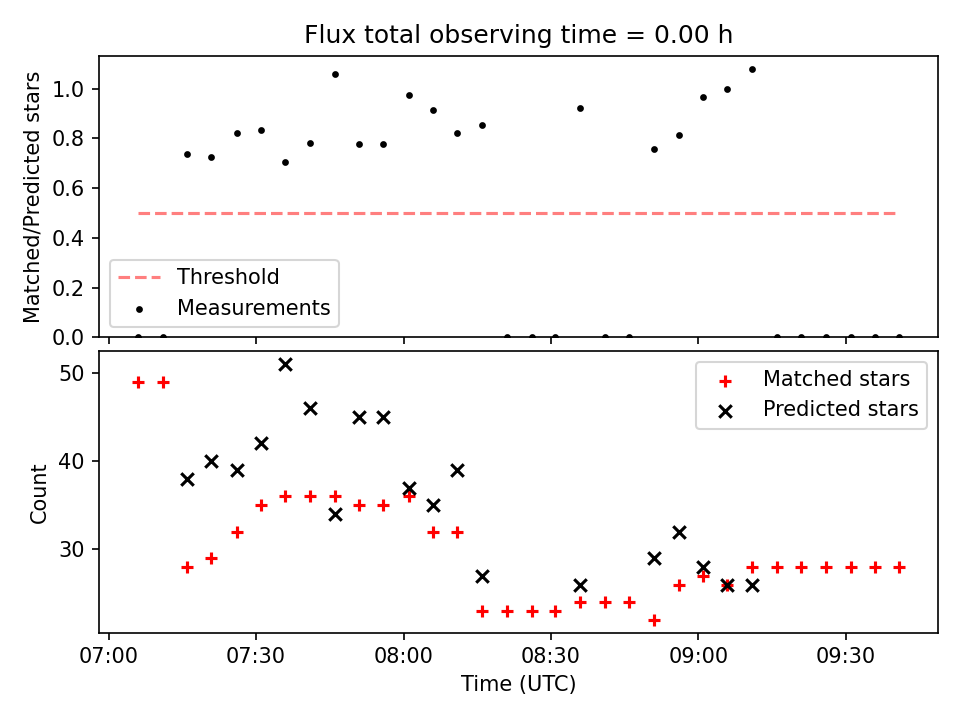 Flux total observing time = 0.00 h

Matched/Predicted stars

1.0
0.8
0.6
0.4
0.2
0.0

Threshold
Measurements

Count

50
40
30

Matched stars
Predicted stars

07:00 07:30 08:00 08:30 09:00 09:30

Time (UTC)